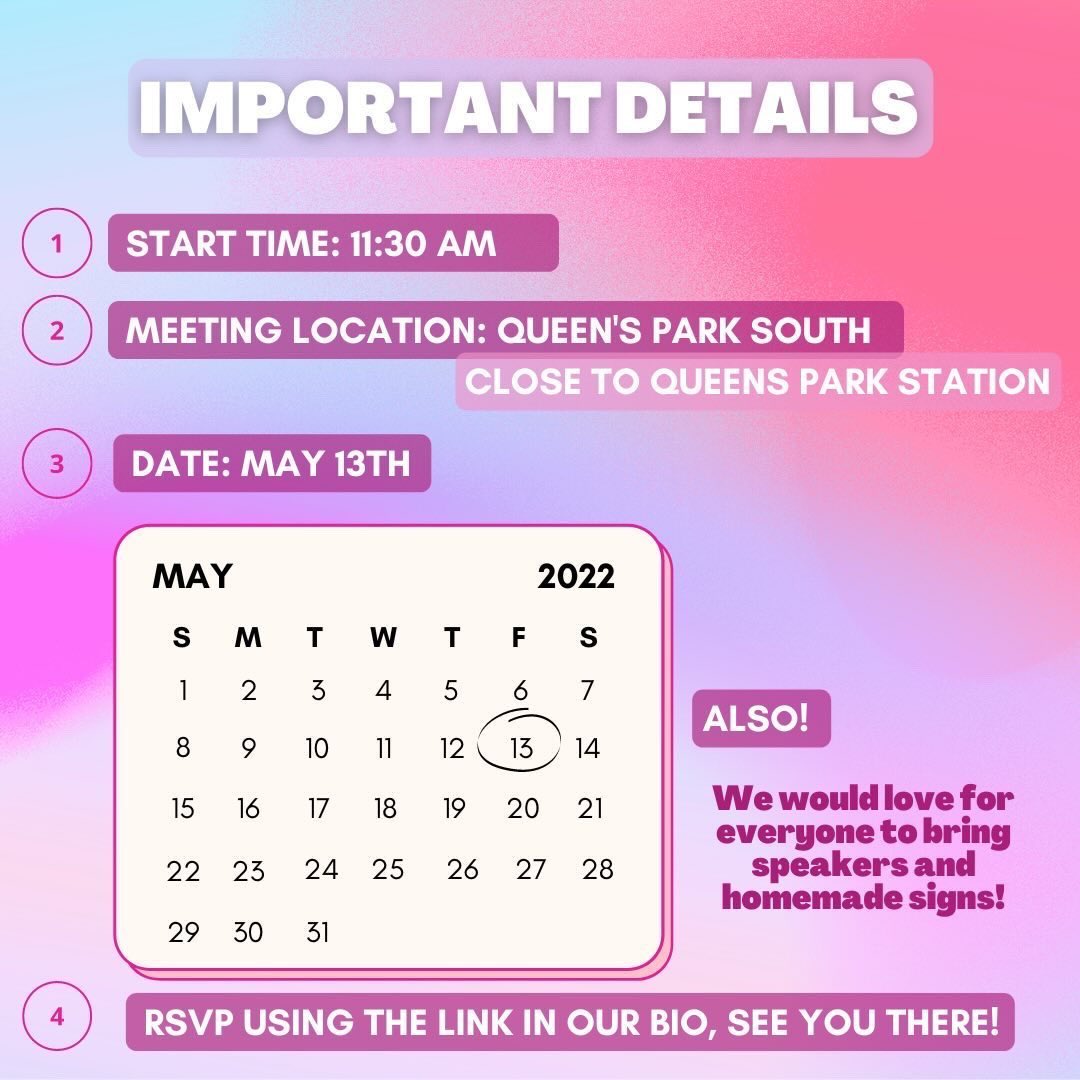 IMPORTANT DETAILS

1 START TIME: 11:30 AM

2 MEETING LOCATION: QUEEN'S PARK SOUTH
CLOSE TO QUEENS PARK STATION

3 DATE: MAY 13TH

MAY 2022

| S | M | T | W | T | F | S |
|---|---|---|---|---|---|---|
| 1 | 2 | 3 | 4 | 5 | 6 | 7 |
| 8 | 9 | 10 | 11 | 12 | 13 | 14 |
| 15 | 16 | 17 | 18 | 19 | 20 | 21 |
| 22 | 23 | 24 | 25 | 26 | 27 | 28 |
| 29 | 30 | 31 | | | | |

ALSO!

We would love for everyone to bring speakers and homemade signs!

4 RSVP USING THE LINK IN OUR BIO, SEE YOU THERE!